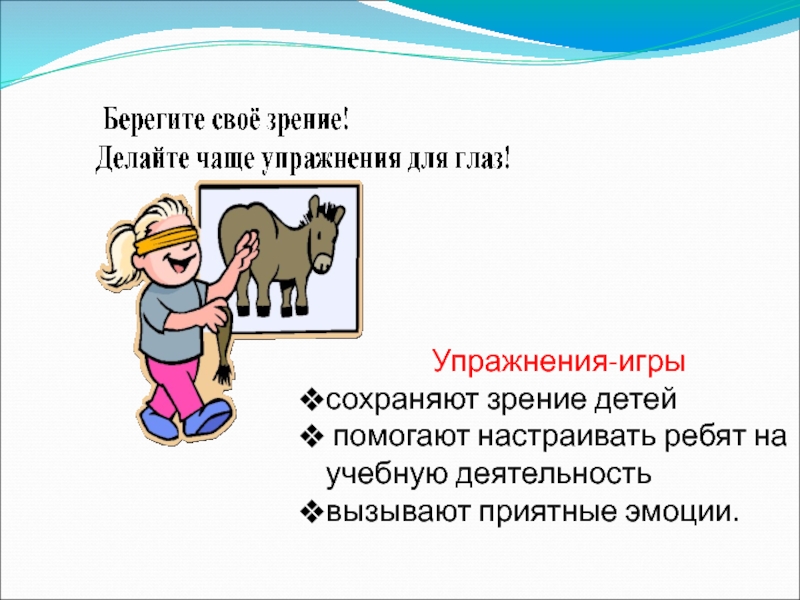 Берегите своё зрение!
Делайте чаще упражнения для глаз!

Упражнения-игры
❖сохраняют зрение детей
❖ помогают настраивать ребят на учебную деятельность
❖вызывают приятные эмоции.